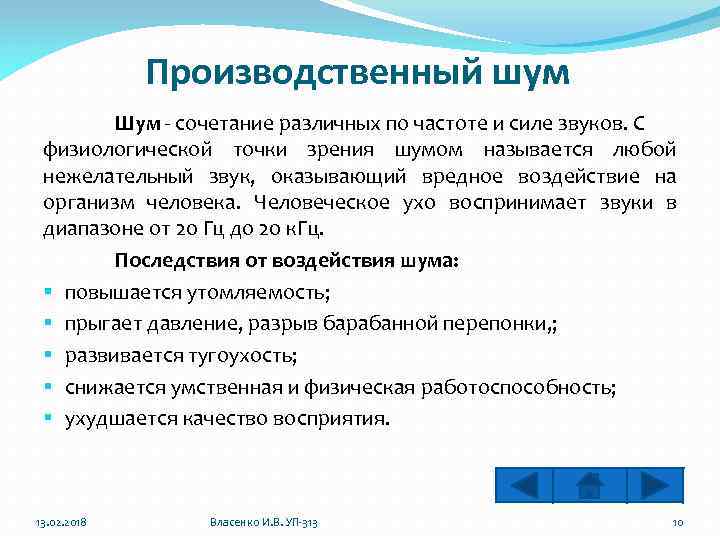 Производственный шум

Шум - сочетание различных по частоте и силе звуков. С физиологической точки зрения шумом называется любой нежелательный звук, оказывающий вредное воздействие на организм человека. Человеческое ухо воспринимает звуки в диапазоне от 20 Гц до 20 кГц.

Последствия от воздействия шума:

- повышается утомляемость;
- прыгает давление, разрыв барабанной перепонки,;
- развивается тугоухость;
- снижается умственная и физическая работоспособность;
- ухудшается качество восприятия.

13.02.2018

Власенко И.В. УП-313

10